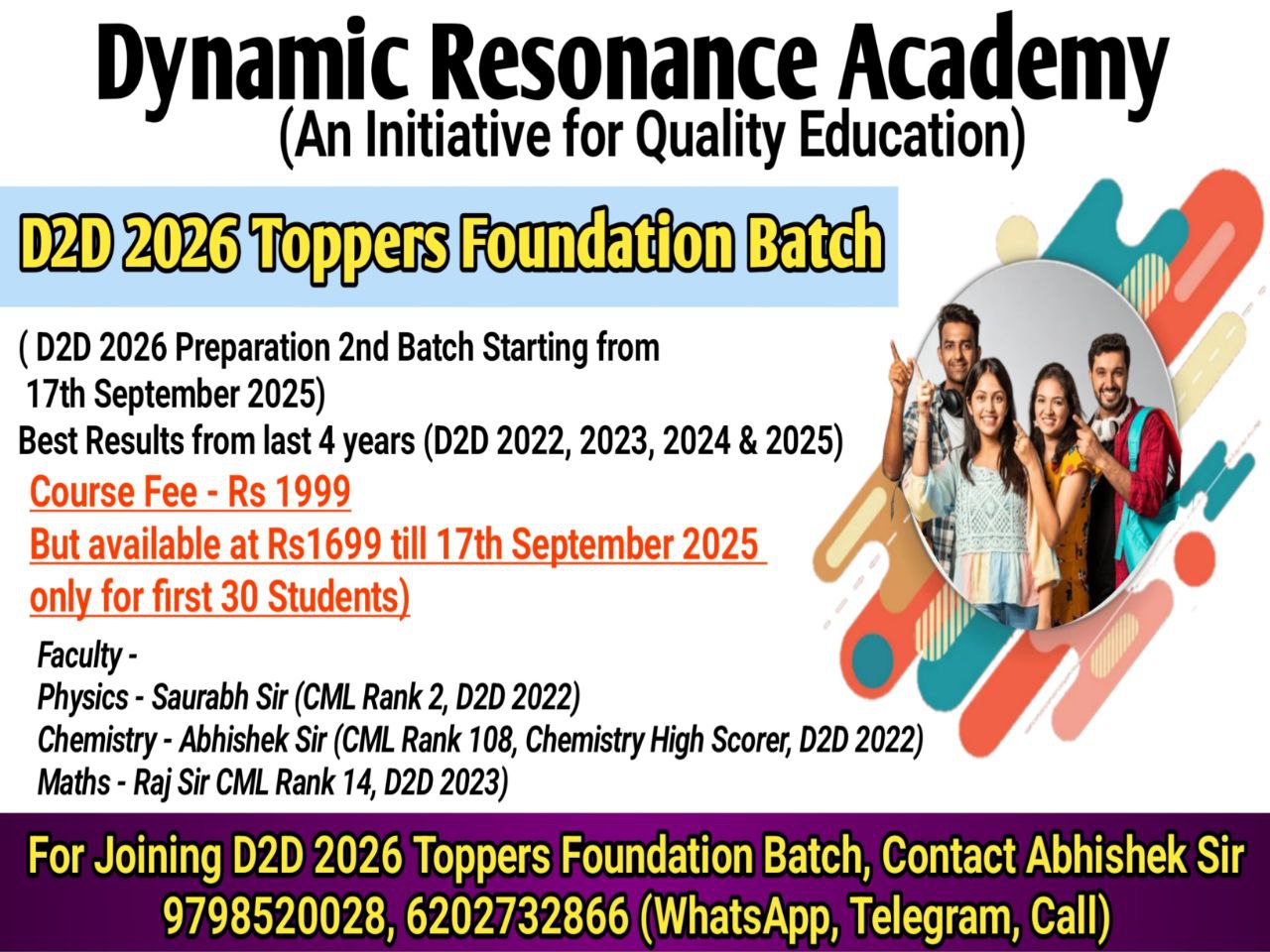 Dynamic Resonance Academy
(An Initiative for Quality Education)

D2D 2026 Toppers Foundation Batch

( D2D 2026 Preparation 2nd Batch Starting from 17th September 2025)
Best Results from last 4 years (D2D 2022, 2023, 2024 & 2025)

Course Fee - Rs 1999
But available at Rs1699 till 17th September 2025 only for first 30 Students)

Faculty -
Physics - Saurabh Sir (CML Rank 2, D2D 2022)
Chemistry - Abhishek Sir (CML Rank 108, Chemistry High Scorer, D2D 2022)
Maths - Raj Sir CML Rank 14, D2D 2023)

For Joining D2D 2026 Toppers Foundation Batch, Contact Abhishek Sir
9798520028, 6202732866 (WhatsApp, Telegram, Call)